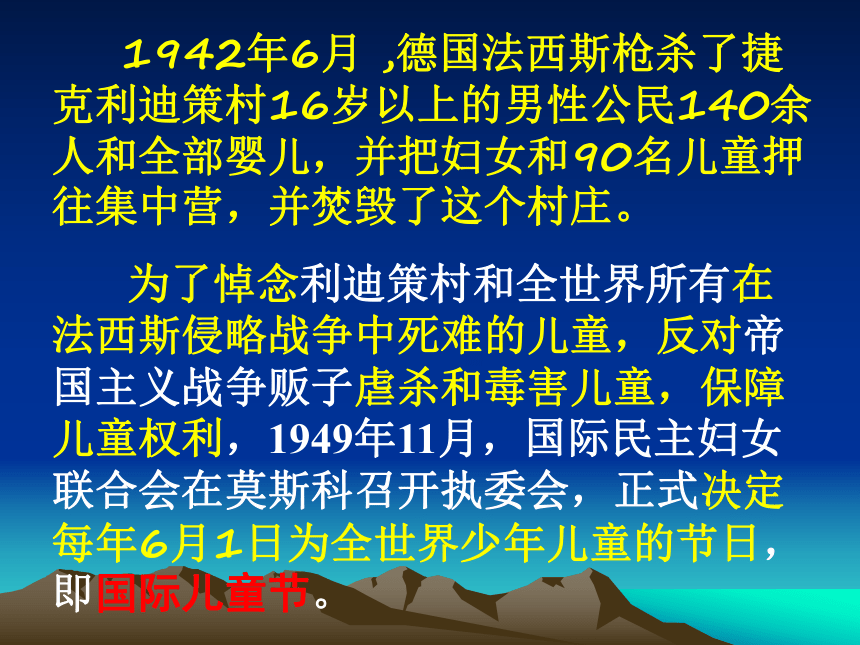 1942年6月 ,德国法西斯枪杀了捷克利迪策村16岁以上的男性公民140余人和全部婴儿，并把妇女和90名儿童押往集中营，并焚毁了这个村庄。

为了悼念利迪策村和全世界所有在法西斯侵略战争中死难的儿童，反对帝国主义战争贩子虐杀和毒害儿童，保障儿童权利，1949年11月，国际民主妇女联合会在莫斯科召开执委会，正式决定每年6月1日为全世界少年儿童的节日，即国际儿童节。